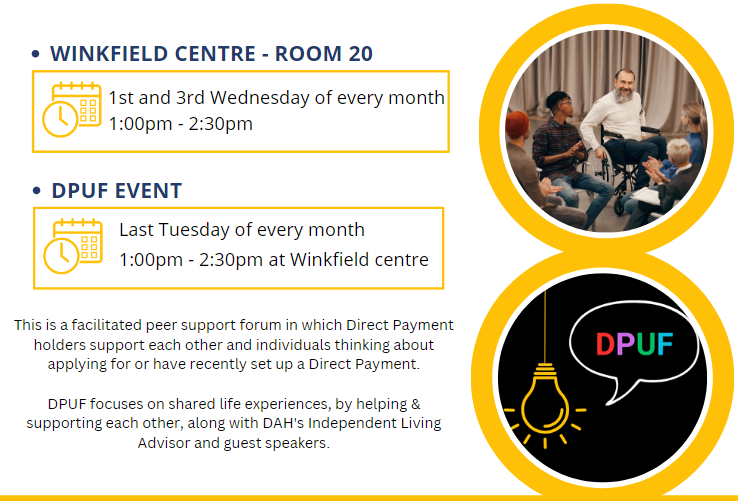 • WINKFIELD CENTRE - ROOM 20

1st and 3rd Wednesday of every month
1:00pm - 2:30pm

• DPUF EVENT

Last Tuesday of every month
1:00pm - 2:30pm at Winkfield centre

This is a facilitated peer support forum in which Direct Payment holders support each other and individuals thinking about applying for or have recently set up a Direct Payment.

DPUF focuses on shared life experiences, by helping & supporting each other, along with DAH's Independent Living Advisor and guest speakers.

DPUF